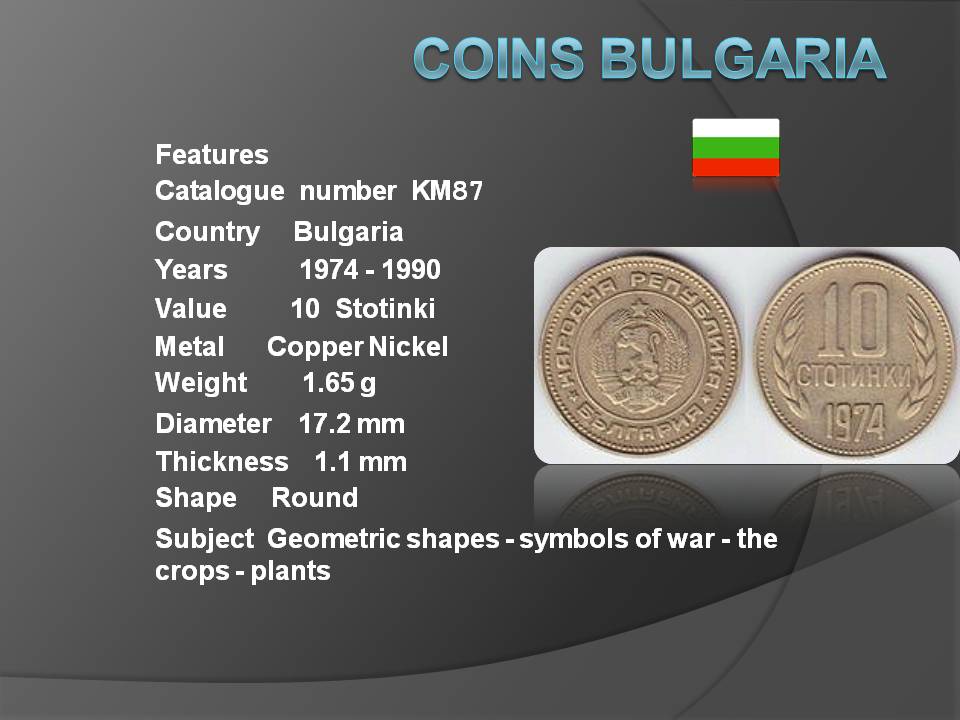 COINS BULGARIA

Features
Catalogue number KM87
Country Bulgaria
Years 1974 - 1990
Value 10 Stotinki
Metal Copper Nickel
Weight 1.65 g
Diameter 17.2 mm
Thickness 1.1 mm
Shape Round
Subject Geometric shapes - symbols of war - the crops - plants

НАРОДНА РЕПУБЛИКА БЪЛГАРИЯ

10 СТОТИНКИ 1974